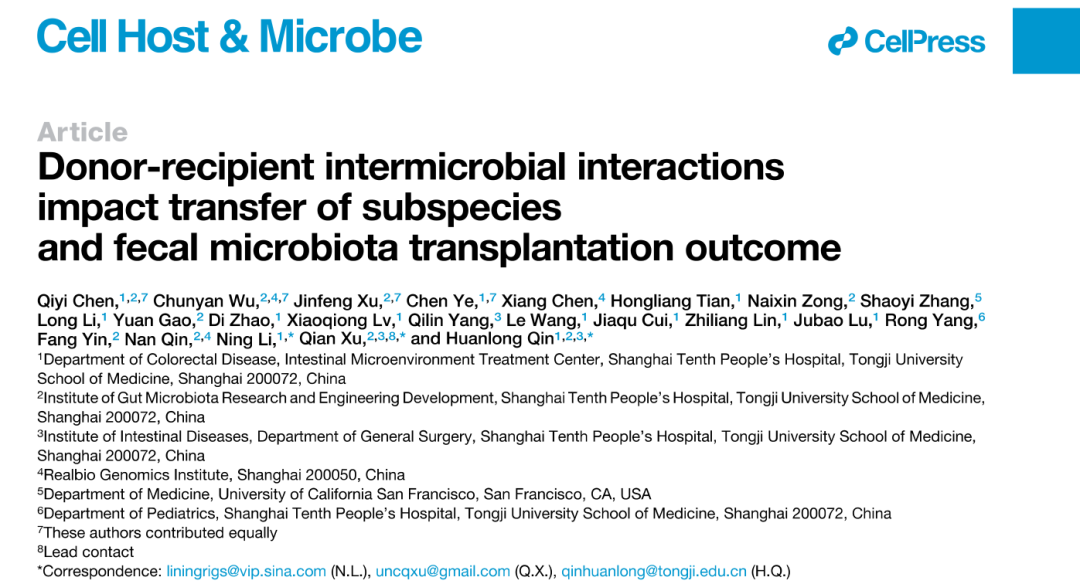 Cell Host & Microbe

CellPress

Article

Donor-recipient intermicrobial interactions impact transfer of subspecies and fecal microbiota transplantation outcome

Qiyi Chen,$^{1,2,7}$ Chunyan Wu,$^{2,4,7}$ Jinfeng Xu,$^{2,7}$ Chen Ye,$^{1,7}$ Xiang Chen,$^{4}$ Hongliang Tian,$^{1}$ Naixin Zong,$^{2}$ Shaoyi Zhang,$^{5}$ Long Li,$^{1}$ Yuan Gao,$^{2}$ Di Zhao,$^{1}$ Xiaoqiong Lv,$^{1}$ Qilin Yang,$^{3}$ Le Wang,$^{1}$ Jiaqu Cui,$^{1}$ Zhiliang Lin,$^{1}$ Jubao Lu,$^{1}$ Rong Yang,$^{6}$ Fang Yin,$^{2}$ Nan Qin,$^{2,4}$ Ning Li,$^{1,*}$ Qian Xu,$^{2,3,8,*}$ and Huanlong Qin$^{1,2,3,*}$

$^{1}$Department of Colorectal Disease, Intestinal Microenvironment Treatment Center, Shanghai Tenth People's Hospital, Tongji University School of Medicine, Shanghai 200072, China
$^{2}$Institute of Gut Microbiota Research and Engineering Development, Shanghai Tenth People's Hospital, Tongji University School of Medicine, Shanghai 200072, China
$^{3}$Institute of Intestinal Diseases, Department of General Surgery, Shanghai Tenth People's Hospital, Tongji University School of Medicine, Shanghai 200072, China
$^{4}$Realbio Genomics Institute, Shanghai 200050, China
$^{5}$Department of Medicine, University of California San Francisco, San Francisco, CA, USA
$^{6}$Department of Pediatrics, Shanghai Tenth People's Hospital, Tongji University School of Medicine, Shanghai 200072, China
$^{7}$These authors contributed equally
$^{8}$Lead contact
*Correspondence: liningrigs@vip.sina.com (N.L.), uncqxu@gmail.com (Q.X.), qinhuanlong@tongji.edu.cn (H.Q.)